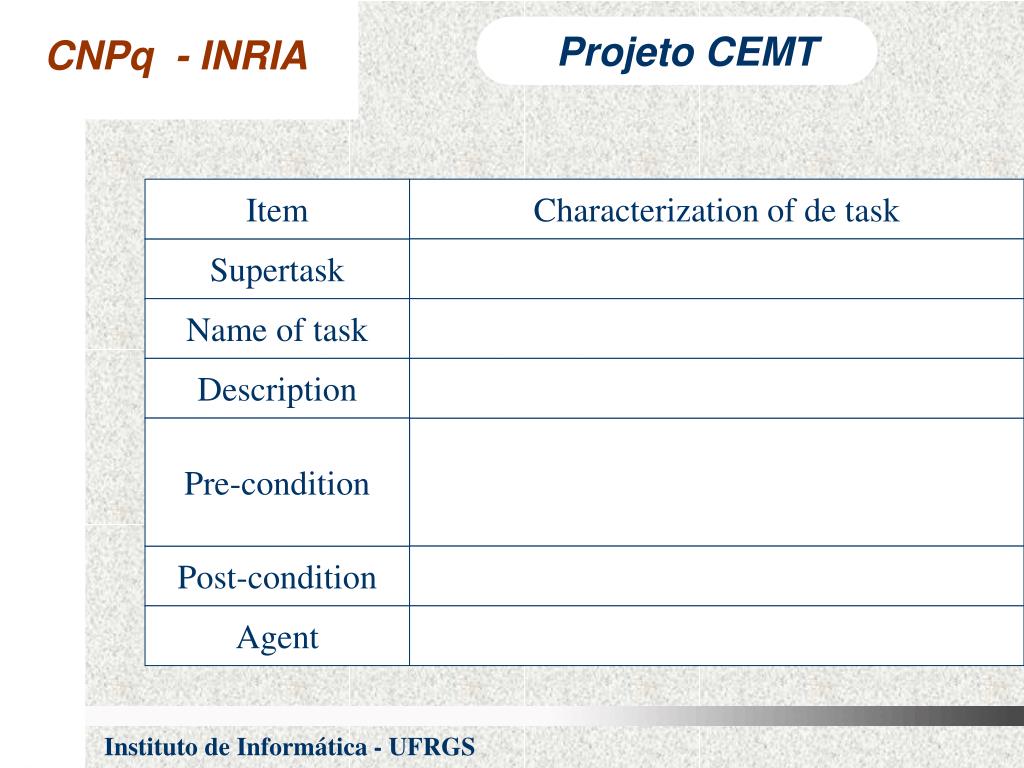 CNPq - INRIA

Projeto CEMT

| Item | Characterization of de task |
|---|---|
| Supertask | |
| Name of task | |
| Description | |
| Pre-condition | |
| Post-condition | |
| Agent | |

Instituto de Informática - UFRGS